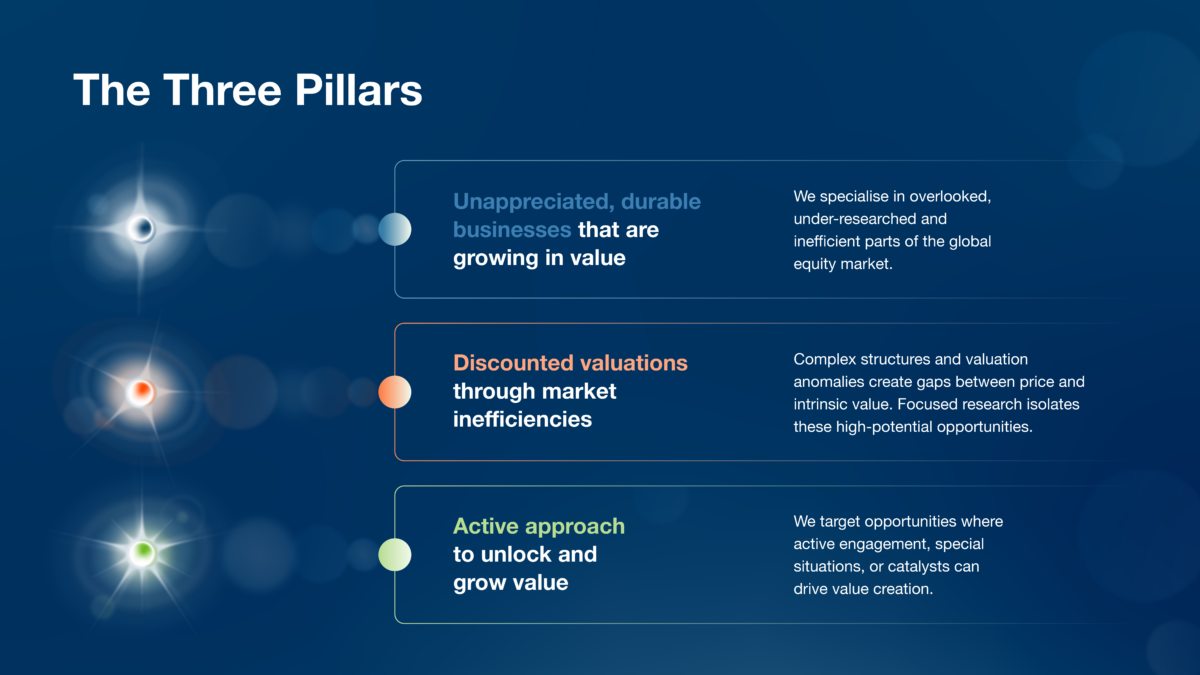 The Three Pillars

Unappreciated, durable businesses that are growing in value

We specialise in overlooked, under-researched and inefficient parts of the global equity market.

Discounted valuations through market inefficiencies

Complex structures and valuation anomalies create gaps between price and intrinsic value. Focused research isolates these high-potential opportunities.

Active approach to unlock and grow value

We target opportunities where active engagement, special situations, or catalysts can drive value creation.